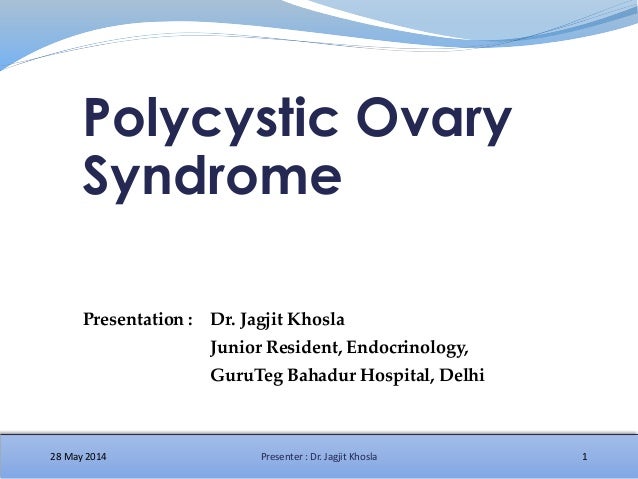 Polycystic Ovary Syndrome

Presentation : Dr. Jagjit Khosla
Junior Resident, Endocrinology,
GuruTeg Bahadur Hospital, Delhi

28 May 2014 Presenter : Dr. Jagjit Khosla 1